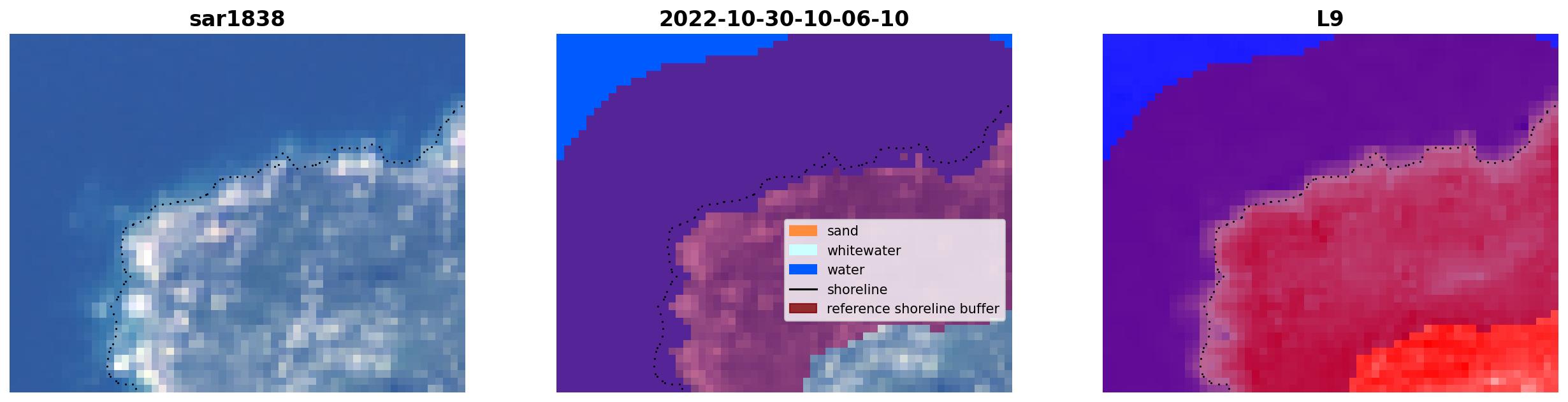 sar1838

2022-10-30-10-06-10

sand
whitewater
water
shoreline
reference shoreline buffer

L9